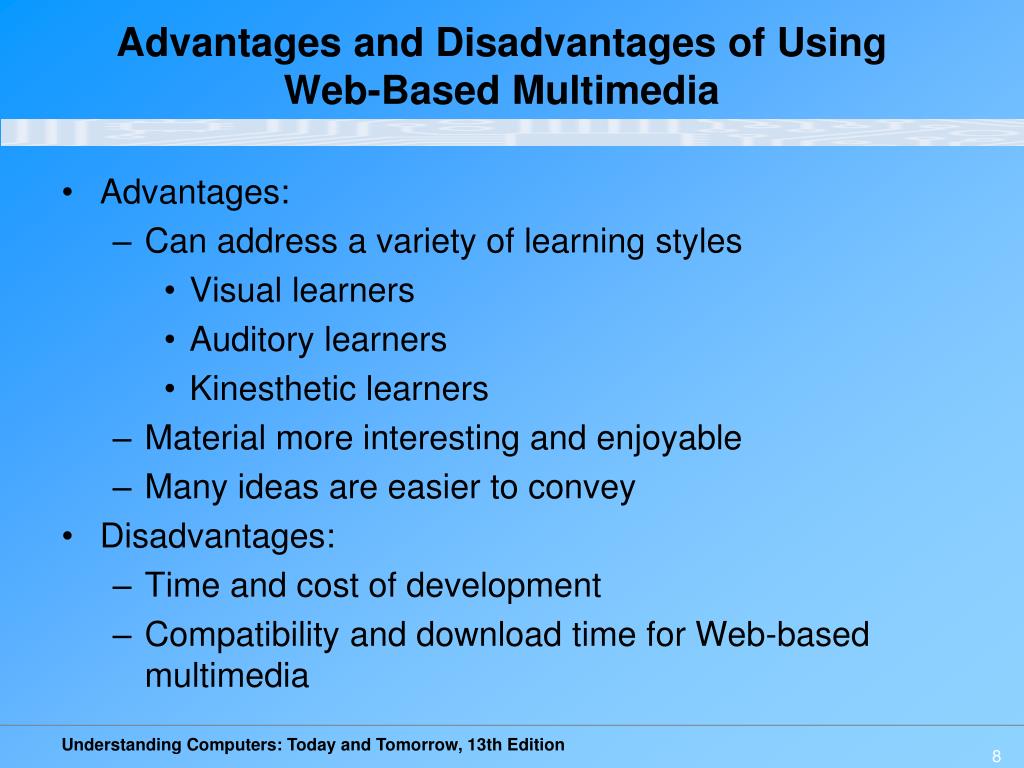 Advantages and Disadvantages of Using Web-Based Multimedia

• Advantages:
– Can address a variety of learning styles
• Visual learners
• Auditory learners
• Kinesthetic learners
– Material more interesting and enjoyable
– Many ideas are easier to convey
• Disadvantages:
– Time and cost of development
– Compatibility and download time for Web-based multimedia

Understanding Computers: Today and Tomorrow, 13th Edition

8